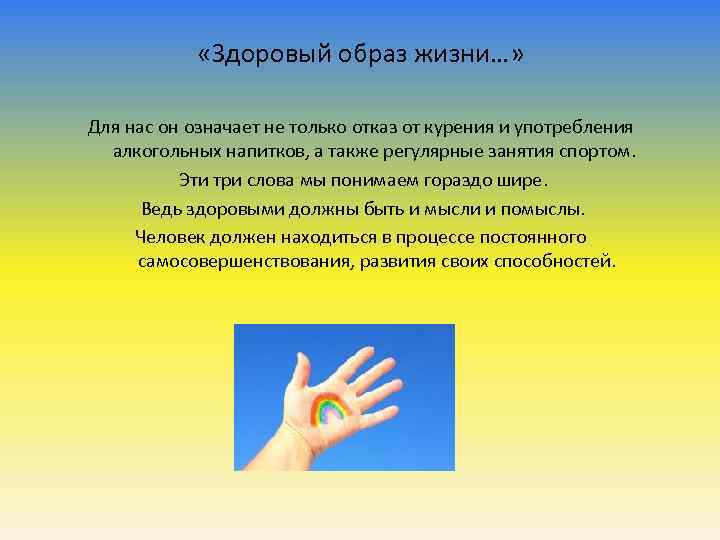 «Здоровый образ жизни…»

Для нас он означает не только отказ от курения и употребления алкогольных напитков, а также регулярные занятия спортом.

Эти три слова мы понимаем гораздо шире.

Ведь здоровыми должны быть и мысли и помыслы.

Человек должен находиться в процессе постоянного самосовершенствования, развития своих способностей.